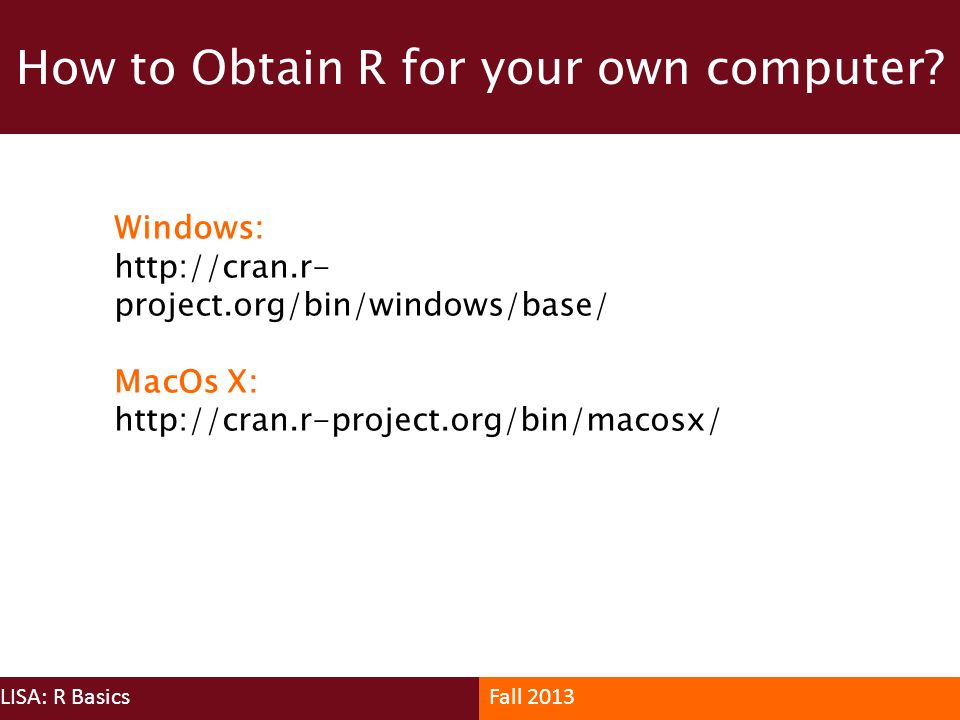 How to Obtain R for your own computer?

Windows:
http://cran.r-project.org/bin/windows/base/

MacOs X:
http://cran.r-project.org/bin/macosx/

LISA: R Basics

Fall 2013